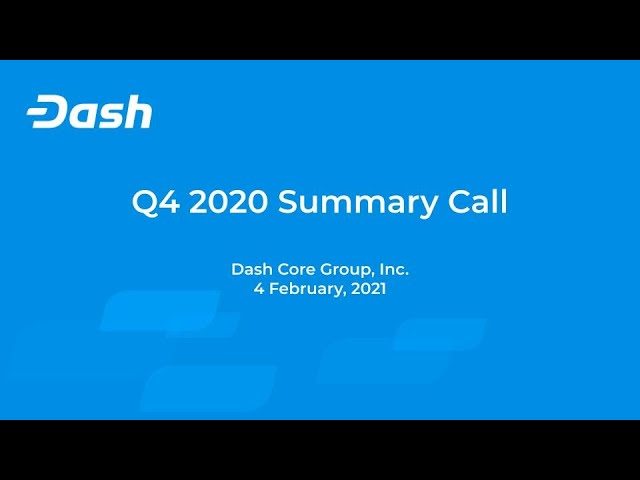 Dash

Q4 2020 Summary Call

Dash Core Group, Inc.
4 February, 2021